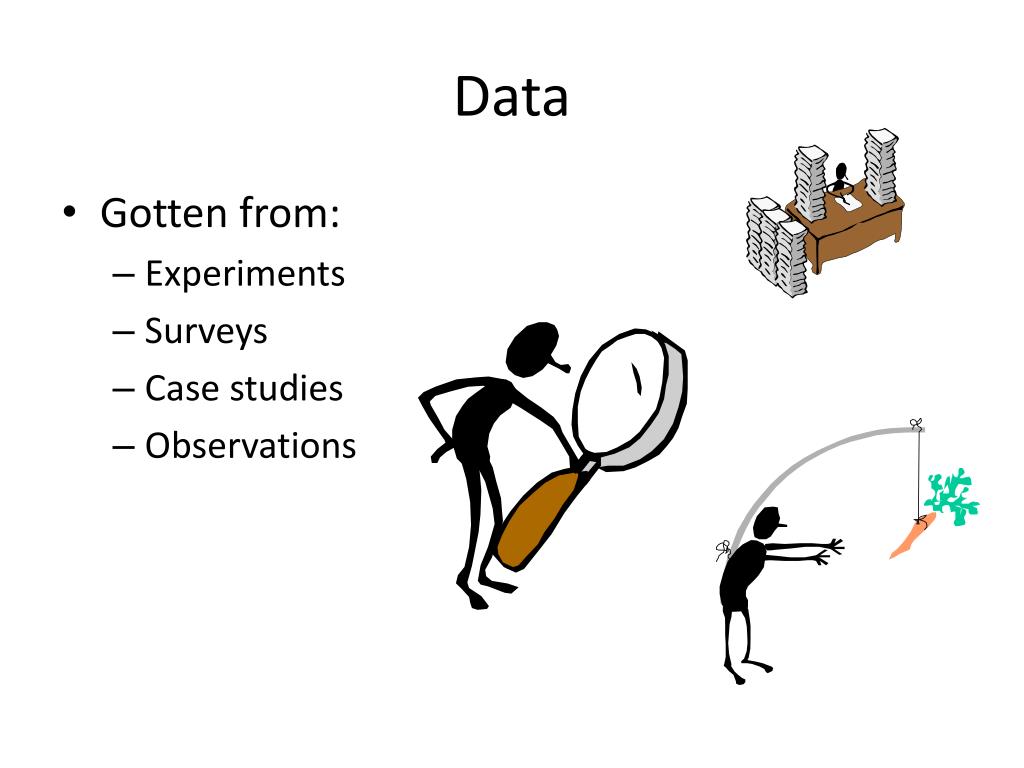 Data

• Gotten from:
– Experiments
– Surveys
– Case studies
– Observations